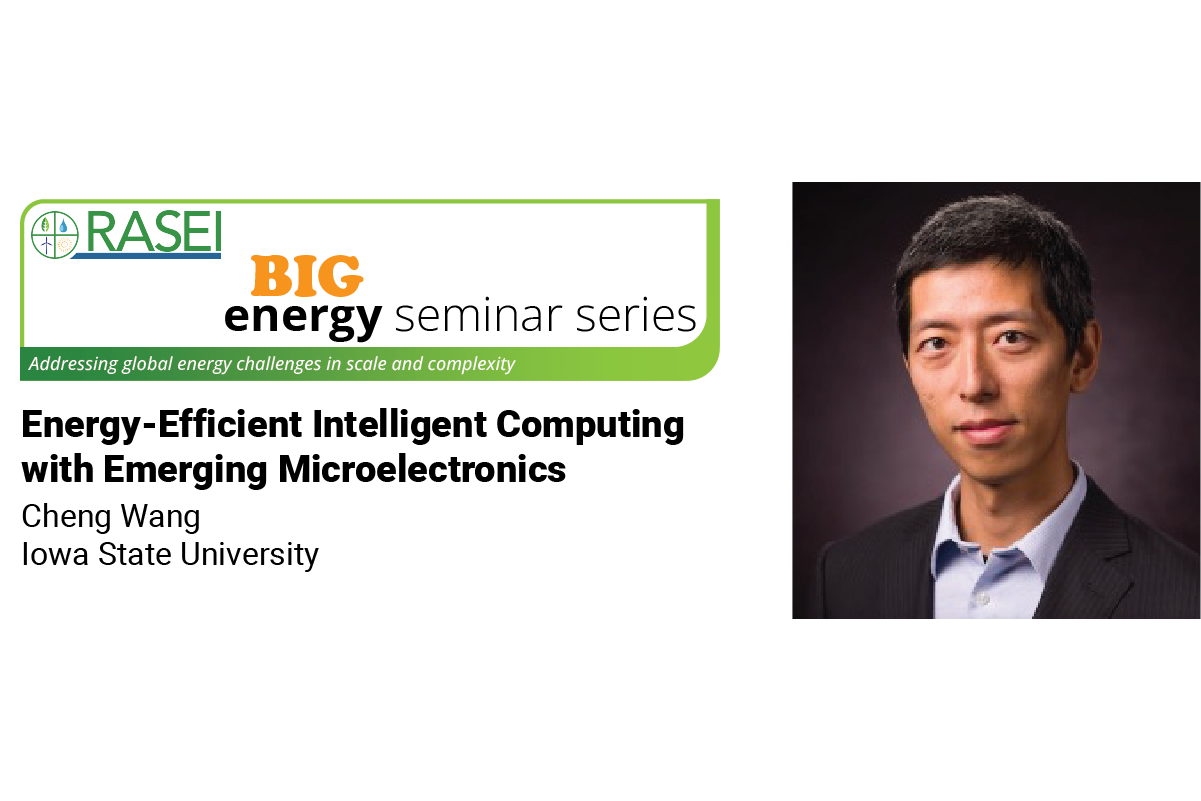 RASEI

BIG
energy seminar series

Addressing global energy challenges in scale and complexity

Energy-Efficient Intelligent Computing with Emerging Microelectronics

Cheng Wang
Iowa State University